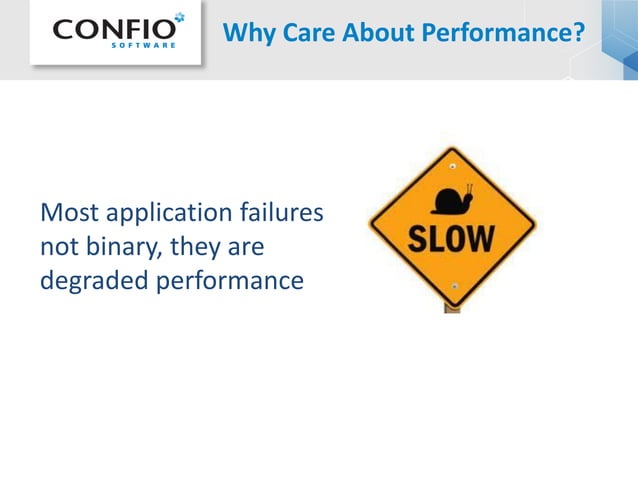 CONFIO
SOFTWARE

Why Care About Performance?

Most application failures not binary, they are degraded performance

SLOW